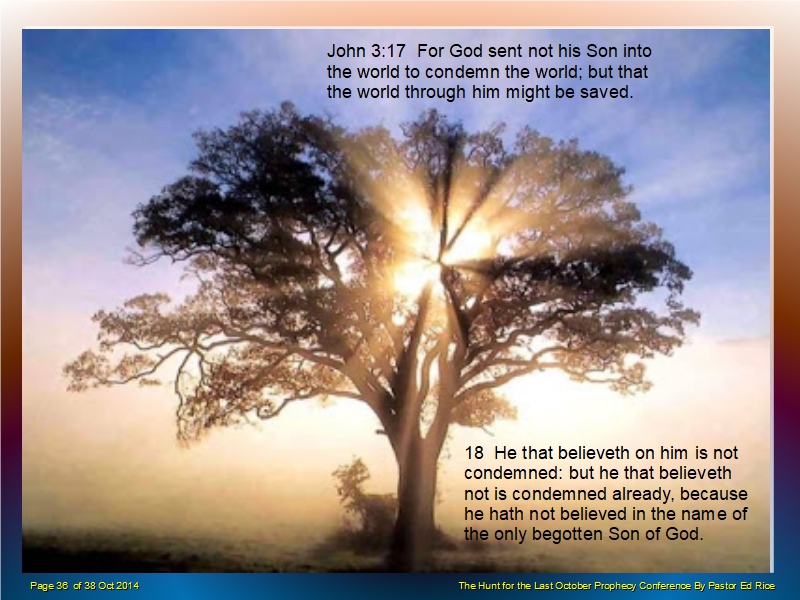 John 3:17 For God sent not his Son into the world to condemn the world; but that the world through him might be saved.

18 He that believeth on him is not condemned: but he that believeth not is condemned already, because he hath not believed in the name of the only begotten Son of God.

Page 36 of 38 Oct 2014

The Hunt for the Last October Prophecy Conference By Pastor Ed Rice